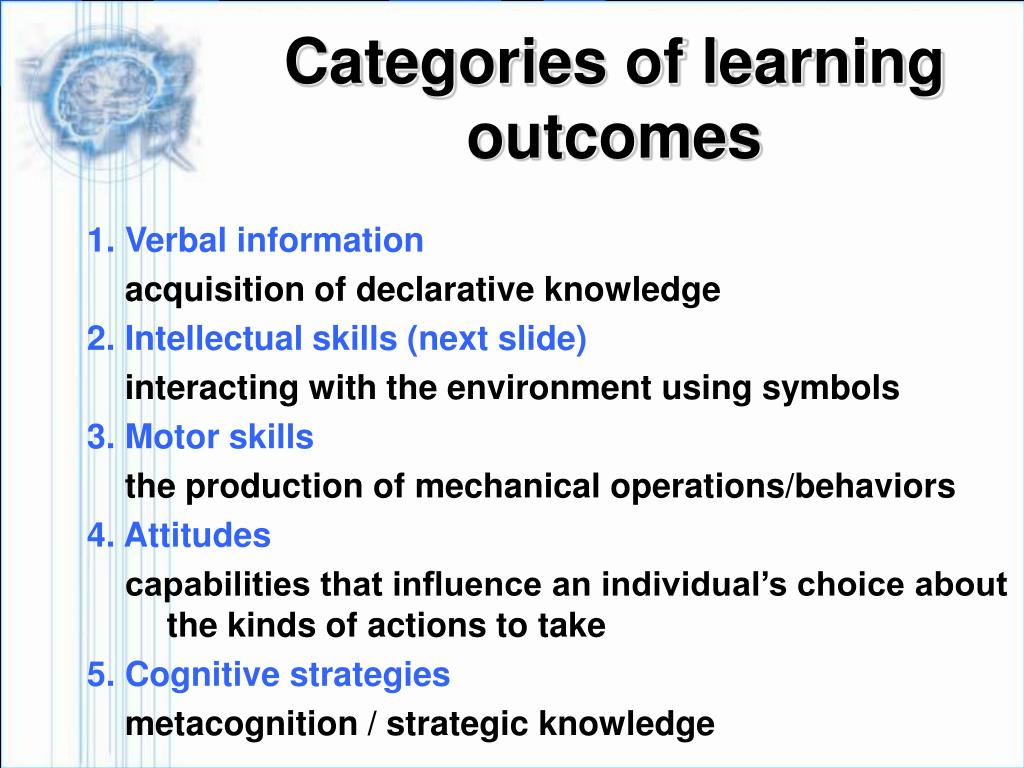 Categories of learning outcomes

1. Verbal information

acquisition of declarative knowledge

2. Intellectual skills (next slide)

interacting with the environment using symbols

3. Motor skills

the production of mechanical operations/behaviors

4. Attitudes

capabilities that influence an individual's choice about the kinds of actions to take

5. Cognitive strategies

metacognition / strategic knowledge